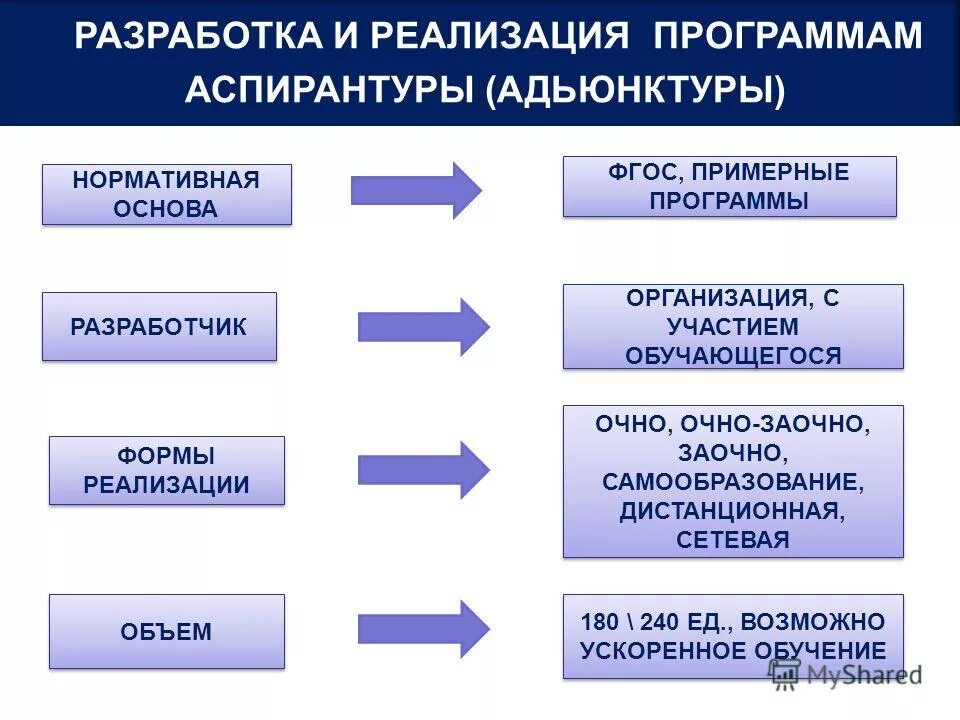 РАЗРАБОТКА И РЕАЛИЗАЦИЯ ПРОГРАММАМ АСПИРАНТУРЫ (АДЬЮНКТУРЫ)

НОРМАТИВНАЯ ОСНОВА

ФГОС, ПРИМЕРНЫЕ ПРОГРАММЫ

РАЗРАБОТЧИК

ОРГАНИЗАЦИЯ, С УЧАСТИЕМ ОБУЧАЮЩЕГОСЯ

ФОРМЫ РЕАЛИЗАЦИИ

ОЧНО, ОЧНО-ЗАОЧНО, ЗАОЧНО, САМООБРАЗОВАНИЕ, ДИСТАНЦИОННАЯ, СЕТЕВАЯ

ОБЪЕМ

180 \ 240 ЕД., ВОЗМОЖНО УСКОРЕННОЕ ОБУЧЕНИЕ

MyShared